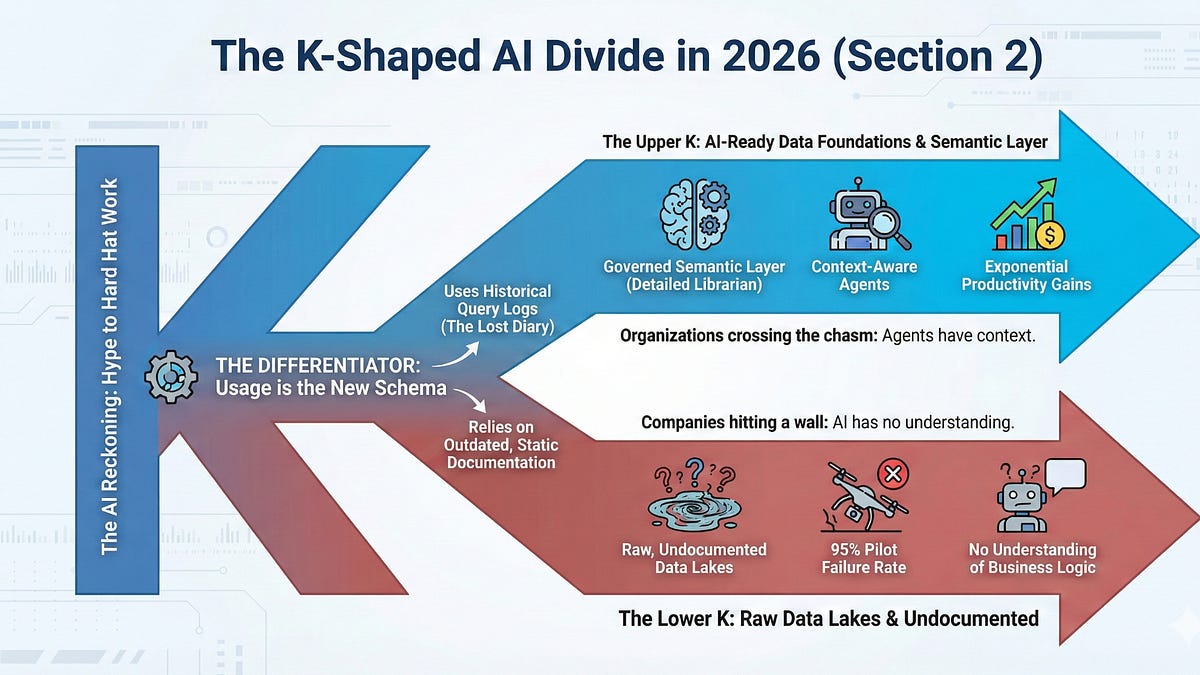 The K-Shaped AI Divide in 2026 (Section 2)

The AI Reckoning: Hype to Hard Hat Work

THE DIFFERENTIATOR: Usage is the New Schema

Uses Historical Query Logs (The Lost Diary)

Relies on Outdated, Static Documentation

The Upper K: AI-Ready Data Foundations & Semantic Layer

Governed Semantic Layer (Detailed Librarian)

Context-Aware Agents

Exponential Productivity Gains

Organizations crossing the chasm: Agents have context.

Companies hitting a wall: AI has no understanding.

Raw, Undocumented Data Lakes

95% Pilot Failure Rate

No Understanding of Business Logic

The Lower K: Raw Data Lakes & Undocumented